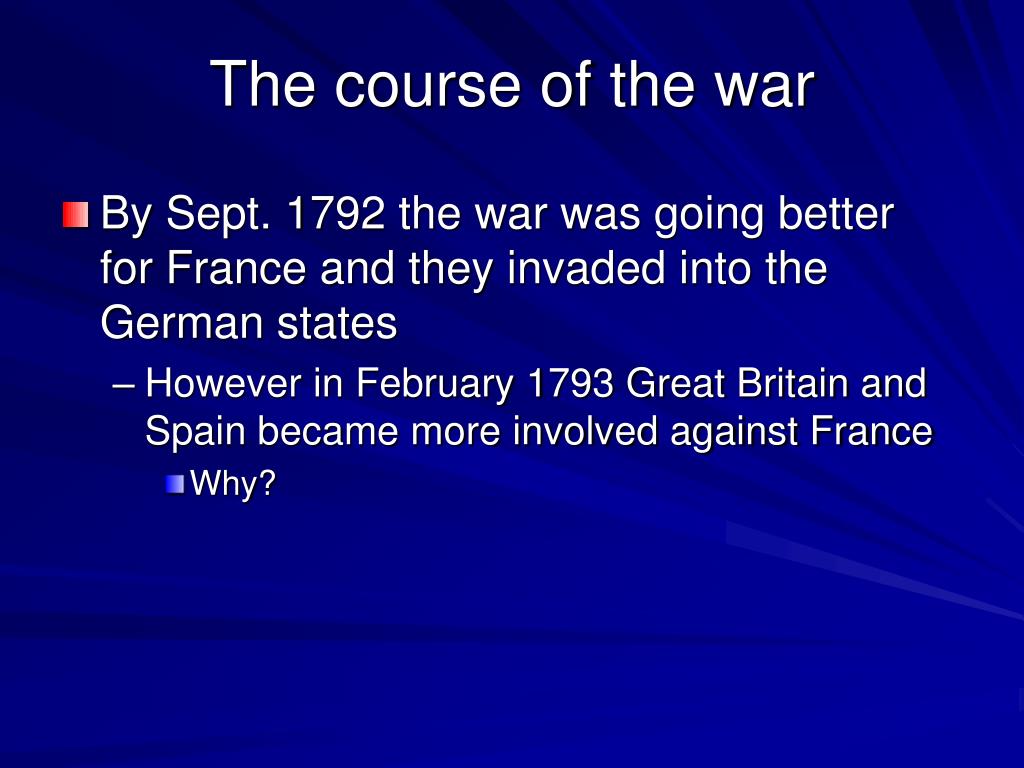 The course of the war

By Sept. 1792 the war was going better for France and they invaded into the German states

– However in February 1793 Great Britain and Spain became more involved against France

Why?